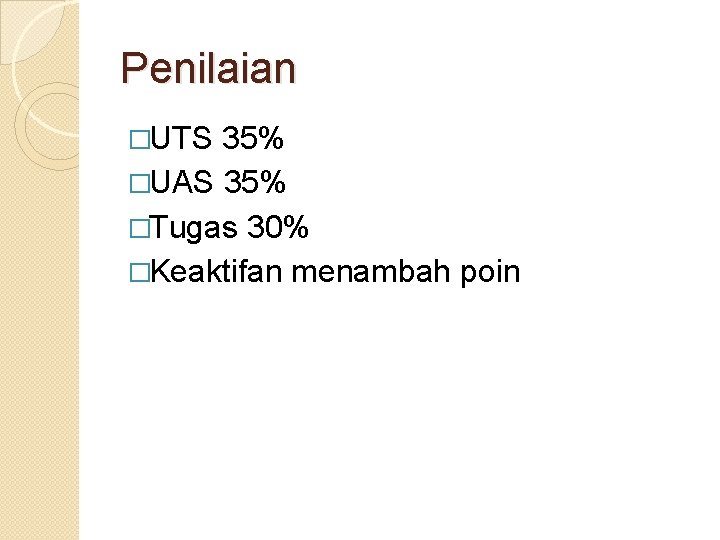 Penilaian

□UTS 35%
□UAS 35%
□Tugas 30%
□Keaktifan menambah poin